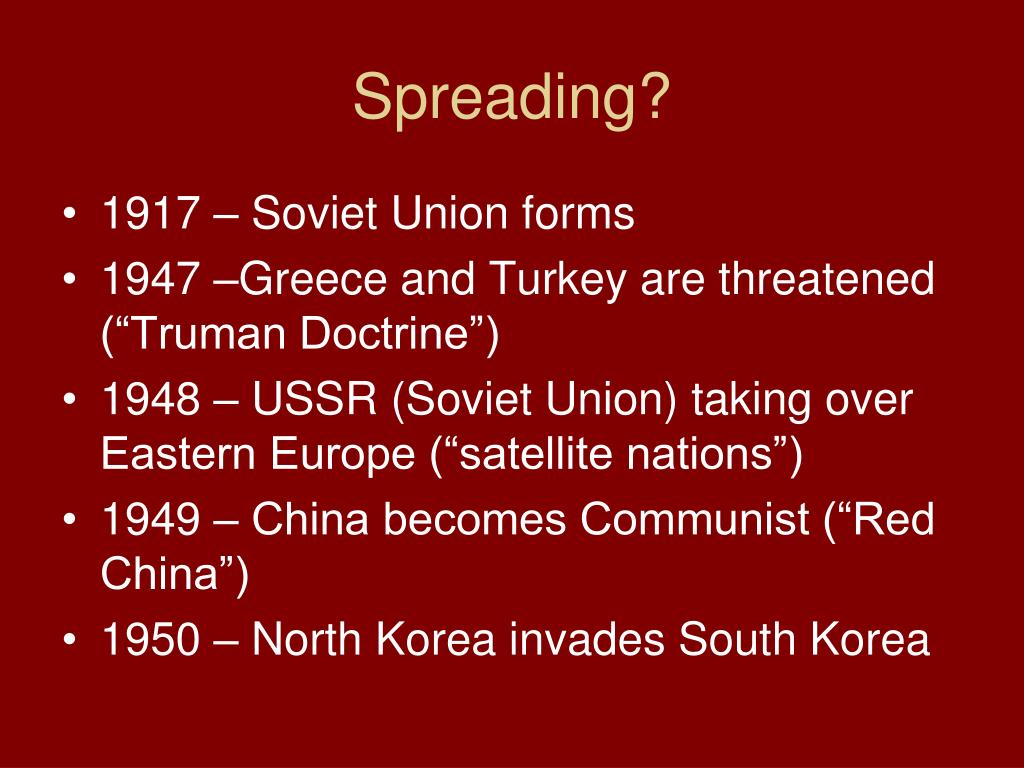 Spreading?

• 1917 – Soviet Union forms
• 1947 –Greece and Turkey are threatened (“Truman Doctrine”)
• 1948 – USSR (Soviet Union) taking over Eastern Europe (“satellite nations”)
• 1949 – China becomes Communist (“Red China”)
• 1950 – North Korea invades South Korea